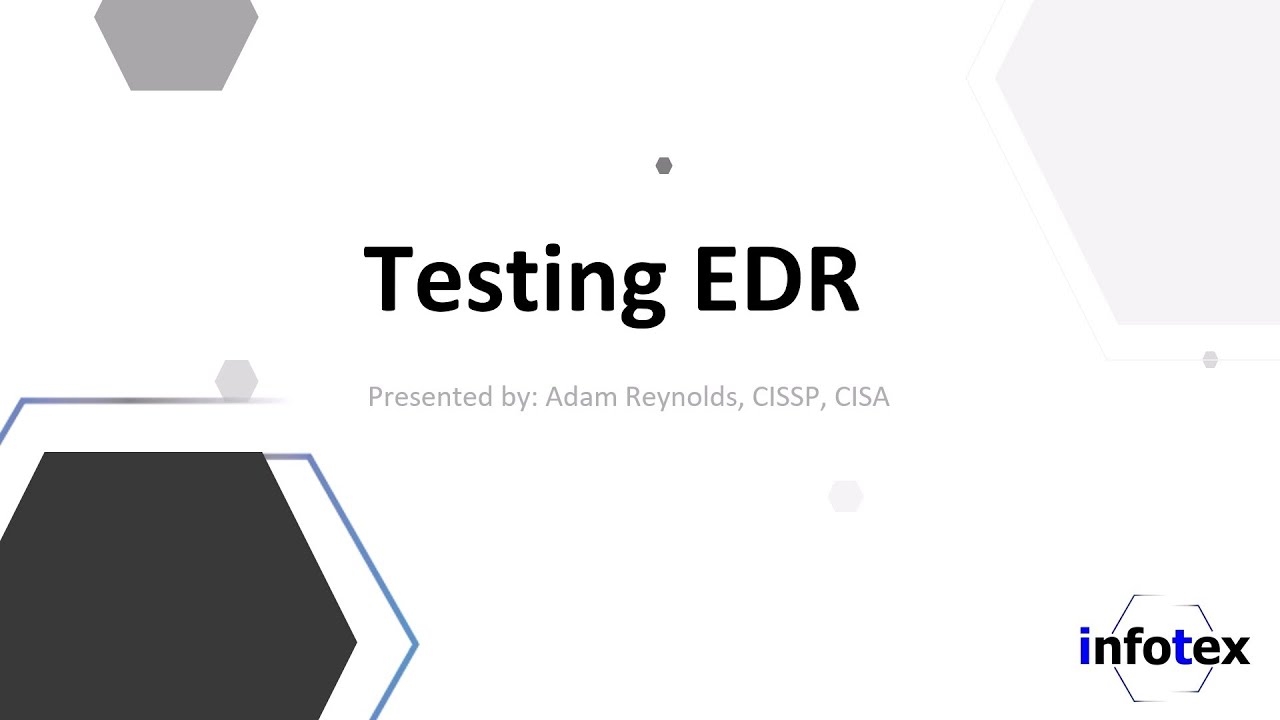 Testing EDR

Presented by: Adam Reynolds, CISSP, CISA

infotex